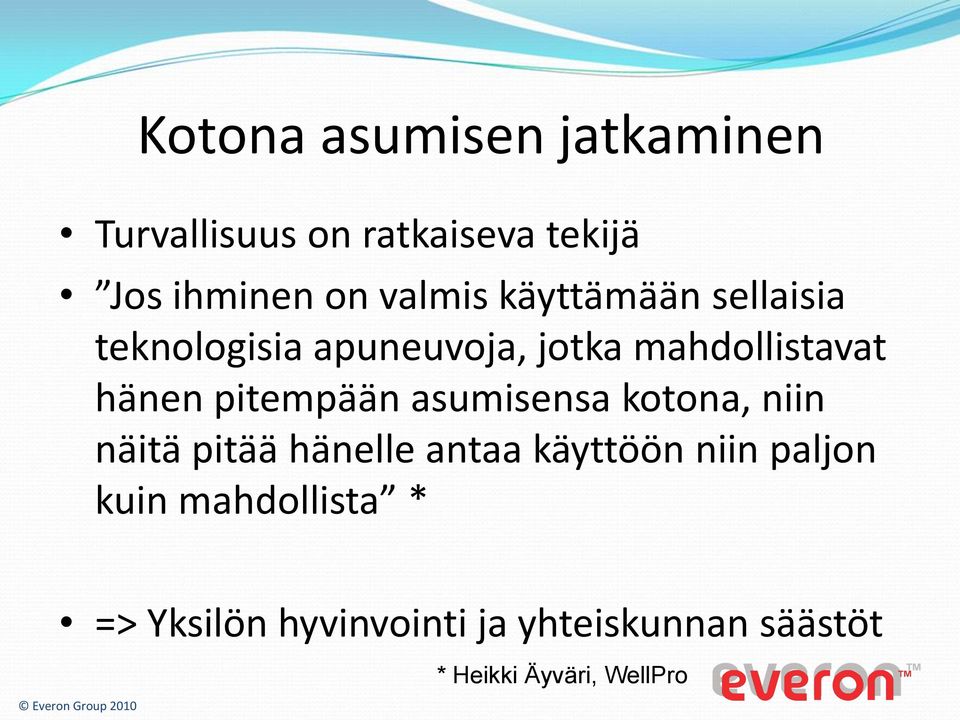 Kotona asumisen jatkaminen

• Turvallisuus on ratkaiseva tekijä
• ”Jos ihminen on valmis käyttämään sellaisia teknologisia apuneuvoja, jotka mahdollistavat hänen pitempään asumisensa kotona, niin näitä pitää hänelle antaa käyttöön niin paljon kuin mahdollista” *

• => Yksilön hyvinvointi ja yhteiskunnan säästöt

* Heikki Äyväri, WellPro

everon™

© Everon Group 2010